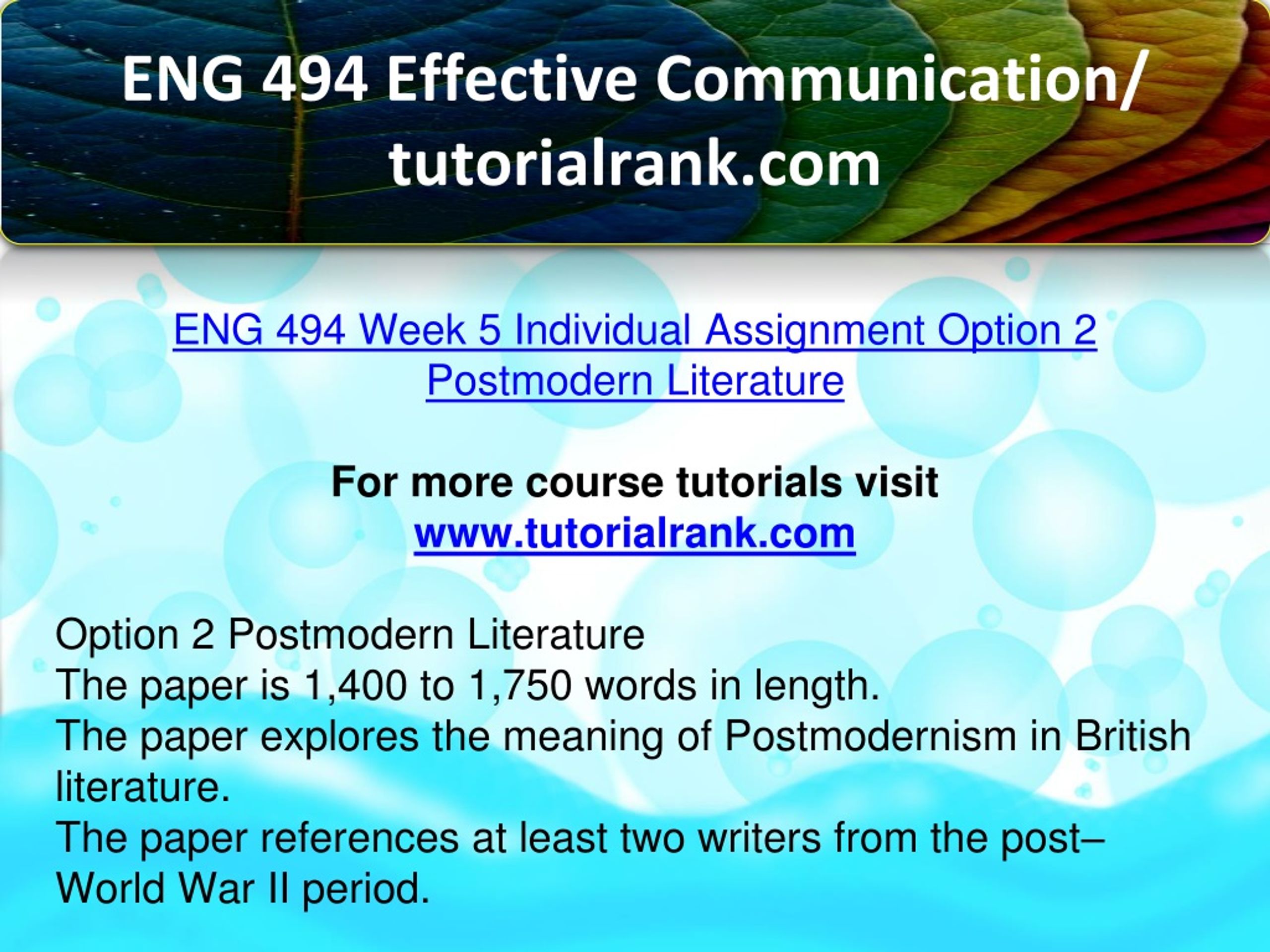 ENG 494 Effective Communication/ tutorialrank.com

ENG 494 Week 5 Individual Assignment Option 2 Postmodern Literature

For more course tutorials visit
www.tutorialrank.com

Option 2 Postmodern Literature
The paper is 1,400 to 1,750 words in length.
The paper explores the meaning of Postmodernism in British literature.
The paper references at least two writers from the post–World War II period.